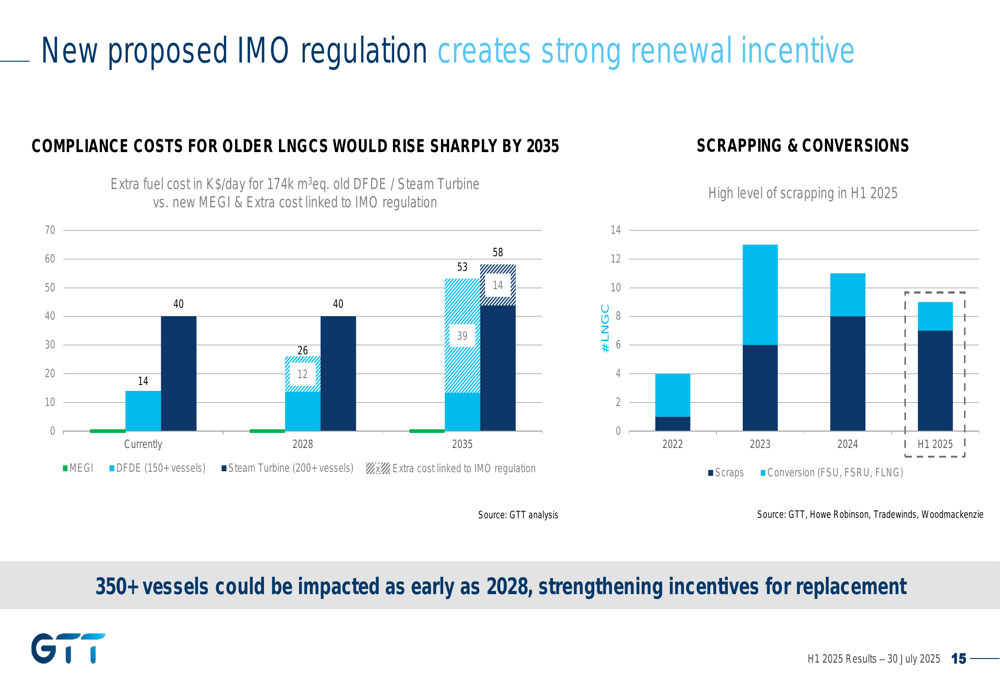 New proposed IMO regulation creates strong renewal incentive

COMPLIANCE COSTS FOR OLDER LNGCS WOULD RISE SHARPLY BY 2035

Extra fuel cost in K$/day for 174k m³eq. old DFDE / Steam Turbine vs. new MEGI & Extra cost linked to IMO regulation

70
60
50
40
30
20
10
0

14
40
26
12
40
53
39
58
14

Currently
2028
2035

MEGI
DFDE (150+ vessels)
Steam Turbine (200+ vessels)
Extra cost linked to IMO regulation

Source: GTT analysis

SCRAPPING & CONVERSIONS

High level of scrapping in H1 2025

#LNGC

14
12
10
8
6
4
2
0

2022
2023
2024
H1 2025

Scraps
Conversion (FSU, FSRU, FLNG)

Source: GTT, Howe Robinson, Tradewinds, Woodmackenzie

350+ vessels could be impacted as early as 2028, strengthening incentives for replacement

GTT

H1 2025 Results – 30 July 2025 15